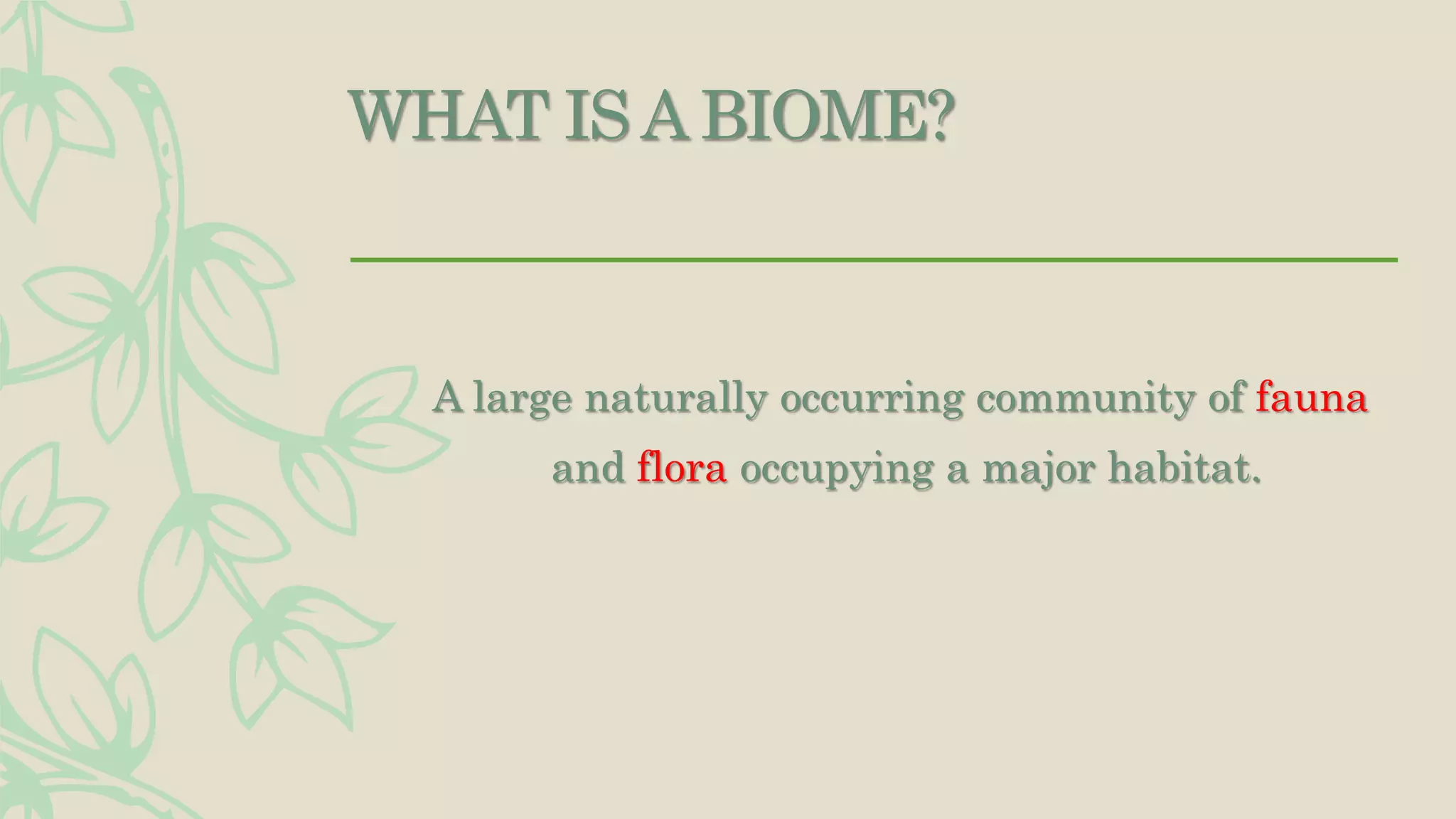 WHAT IS A BIOME?

A large naturally occurring community of fauna and flora occupying a major habitat.